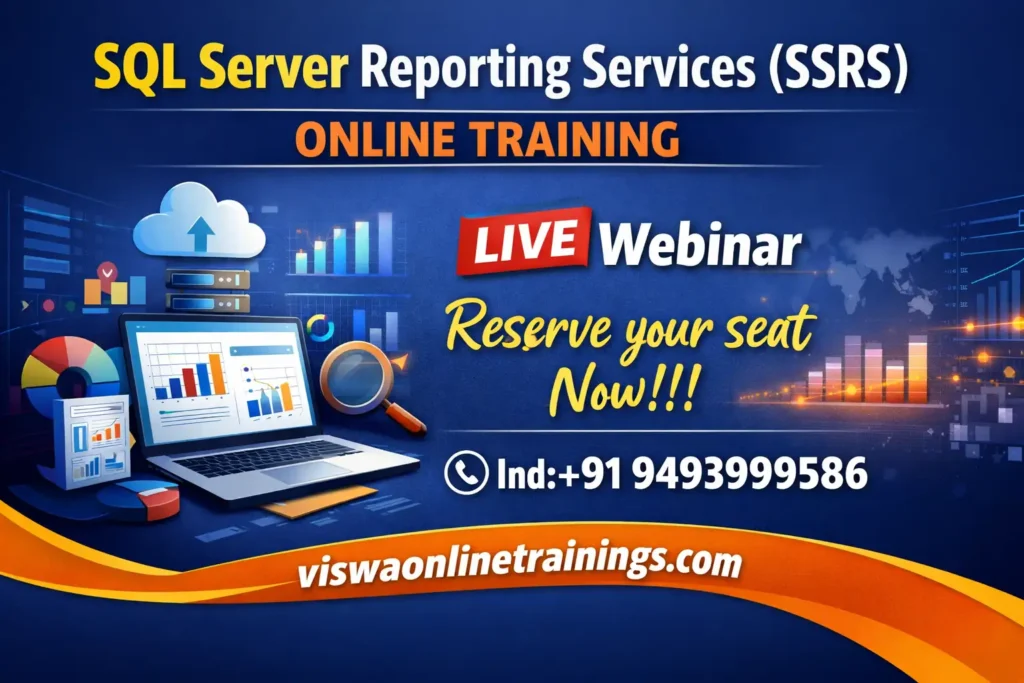 SQL Server Reporting Services (SSRS)

ONLINE TRAINING

LIVE Webinar

Reserve your seat Now!!!

Ind:+91 9493999586

viswaonlinetrainings.com